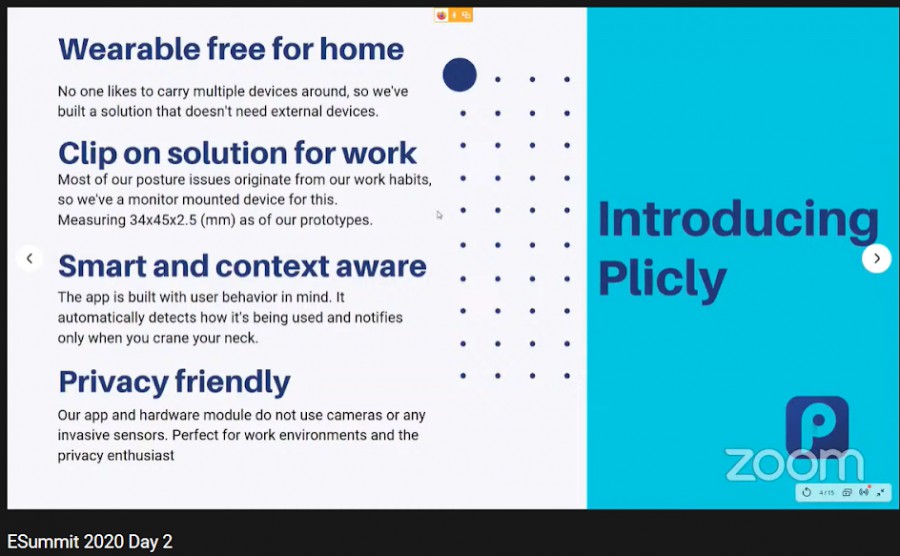 Wearable free for home

No one likes to carry multiple devices around, so we've built a solution that doesn't need external devices.

Clip on solution for work

Most of our posture issues originate from our work habits, so we've a monitor mounted device for this. Measuring 34x45x2.5 (mm) as of our prototypes.

Smart and context aware

The app is built with user behavior in mind. It automatically detects how it's being used and notifies only when you crane your neck.

Privacy friendly

Our app and hardware module do not use cameras or any invasive sensors. Perfect for work environments and the privacy enthusiast

Introducing Plicly

P

zoom

4/15

ESummit 2020 Day 2